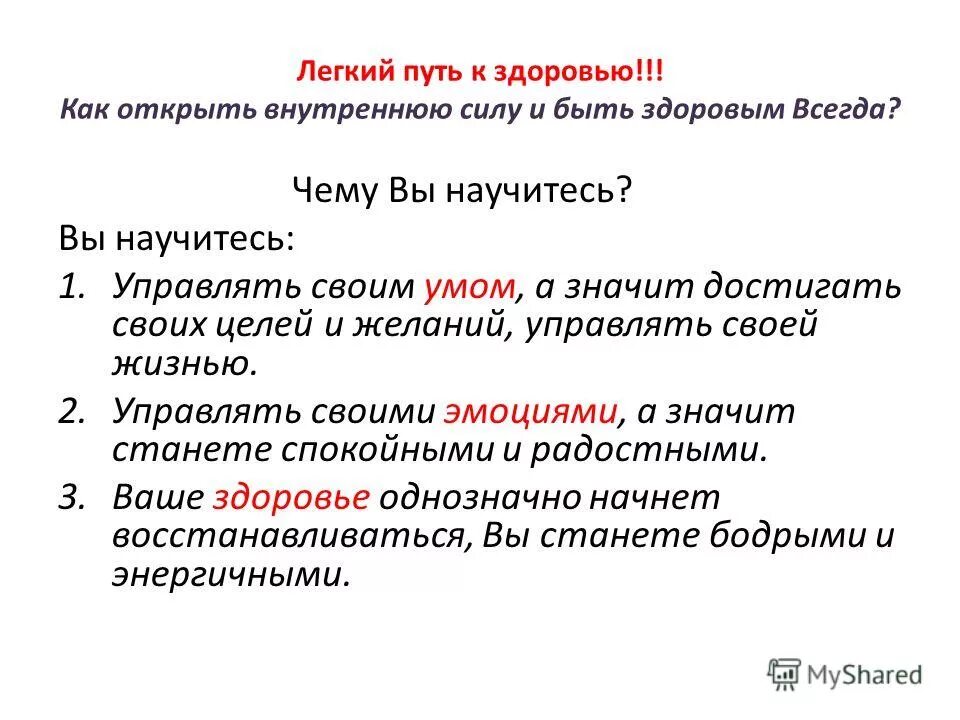 Легкий путь к здоровью!!!
Как открыть внутреннюю силу и быть здоровым Всегда?

Чему Вы научитесь?

Вы научитесь:

1. Управлять своим умом, а значит достигать своих целей и желаний, управлять своей жизнью.
2. Управлять своими эмоциями, а значит станете спокойными и радостными.
3. Ваше здоровье однозначно начнет восстанавливаться, Вы станете бодрыми и энергичными.

MyShared